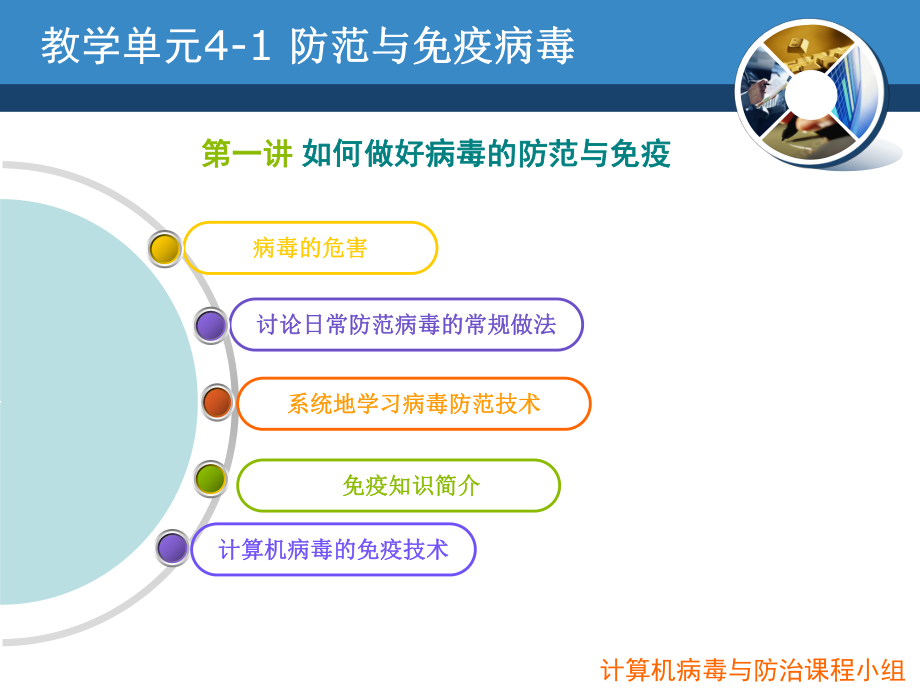 教学单元4-1 防范与免疫病毒

第一讲 如何做好病毒的防范与免疫

病毒的危害

讨论日常防范病毒的常规做法

系统地学习病毒防范技术

免疫知识简介

计算机病毒的免疫技术

计算机病毒与防治课程小组